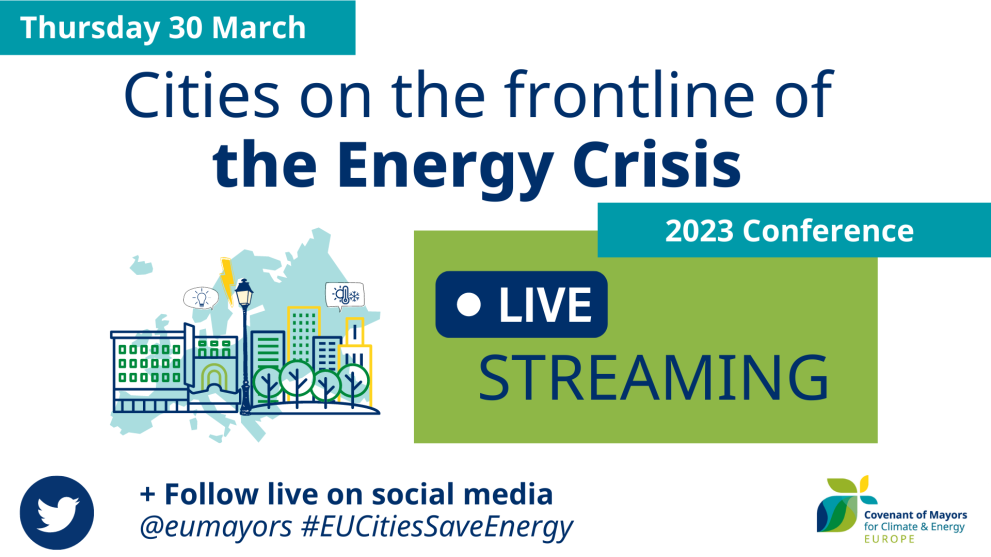 Thursday 30 March

Cities on the frontline of the Energy Crisis

2023 Conference

LIVE

STREAMING

+ Follow live on social media
@eumayors #EUCitiesSaveEnergy

Covenant of Mayors for Climate & Energy EUROPE